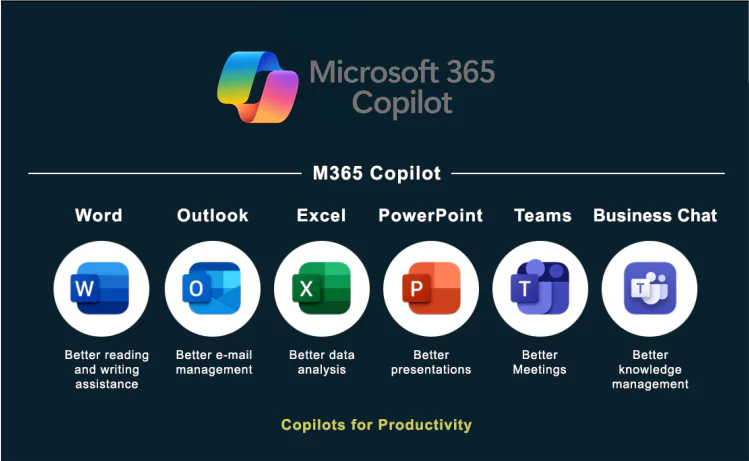 Microsoft 365
Copilot

M365 Copilot

Word
W
Better reading and writing assistance

Outlook
O
Better e-mail management

Excel
X
Better data analysis

PowerPoint
P
Better presentations

Teams
T
Better Meetings

Business Chat
T
Better knowledge management

Copilots for Productivity